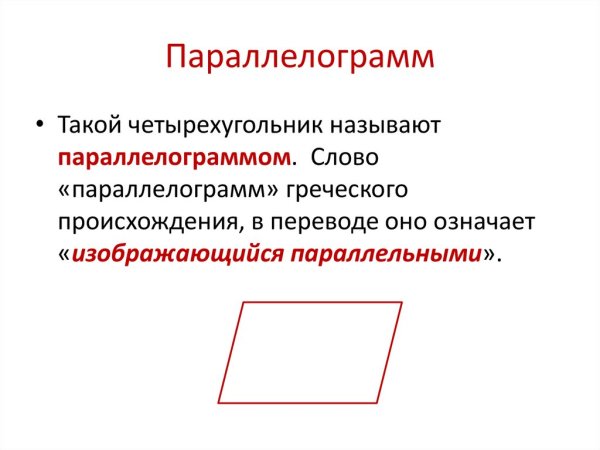 Параллелограмм

• Такой четырехугольник называют параллелограммом. Слово «параллелограмм» греческого происхождения, в переводе оно означает «изображающийся параллельными».